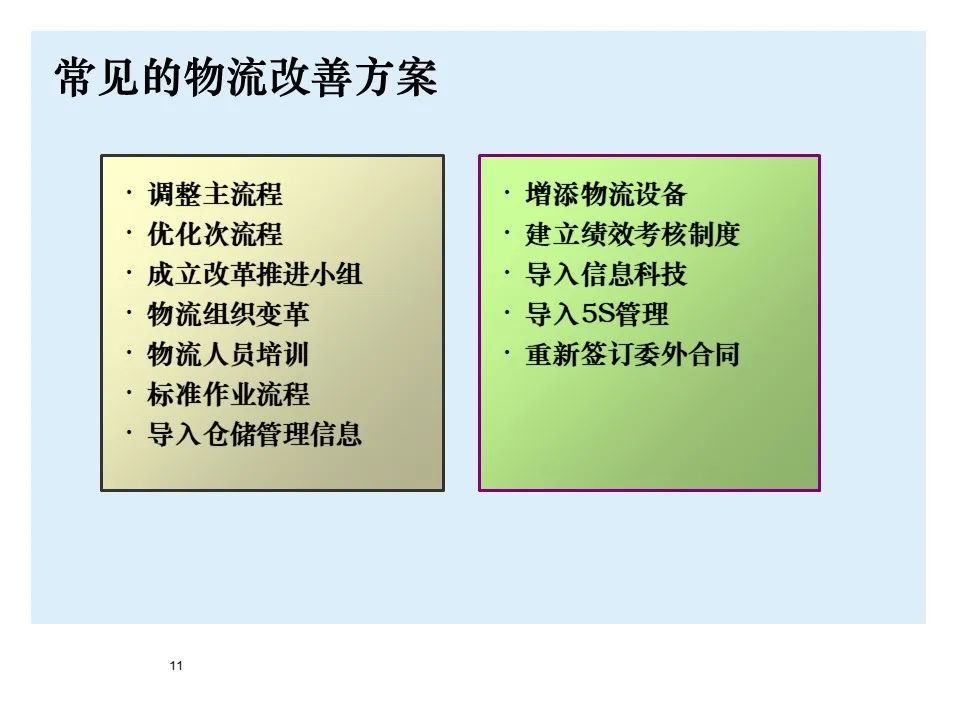 常见的物流改善方案

· 调整主流程
· 优化次流程
· 成立改革推进小组
· 物流组织变革
· 物流人员培训
· 标准作业流程
· 导入仓储管理信息

· 增添物流设备
· 建立绩效考核制度
· 导入信息科技
· 导入5S管理
· 重新签订委外合同

11